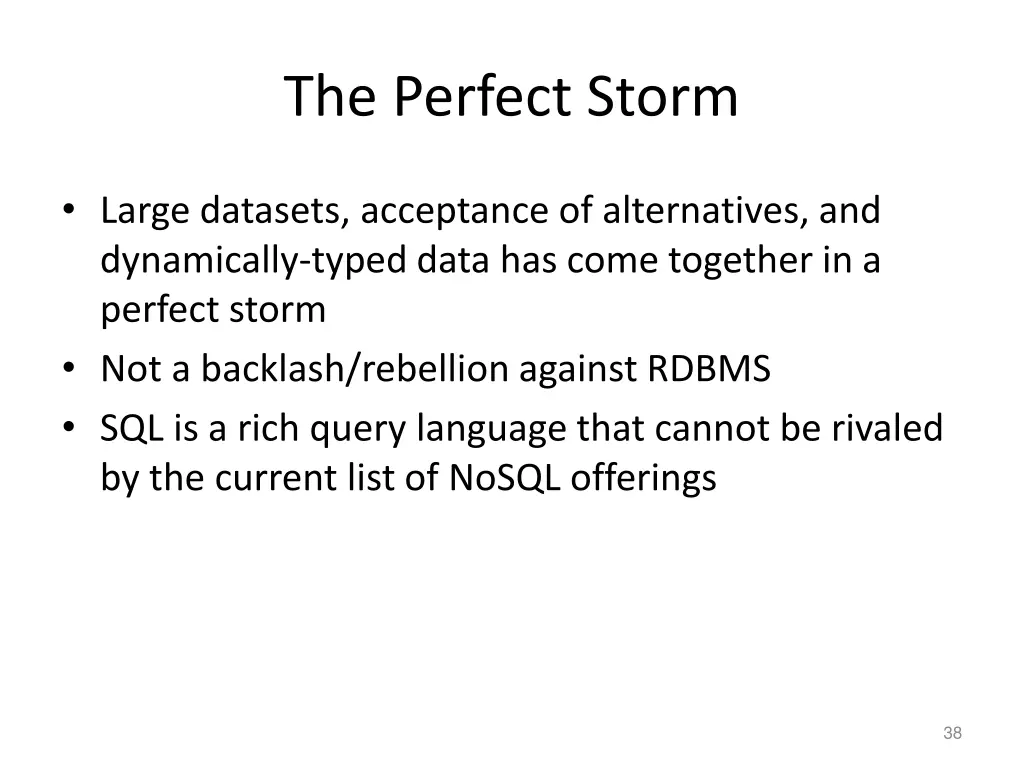 The Perfect Storm

• Large datasets, acceptance of alternatives, and dynamically-typed data has come together in a perfect storm
• Not a backlash/rebellion against RDBMS
• SQL is a rich query language that cannot be rivaled by the current list of NoSQL offerings

38